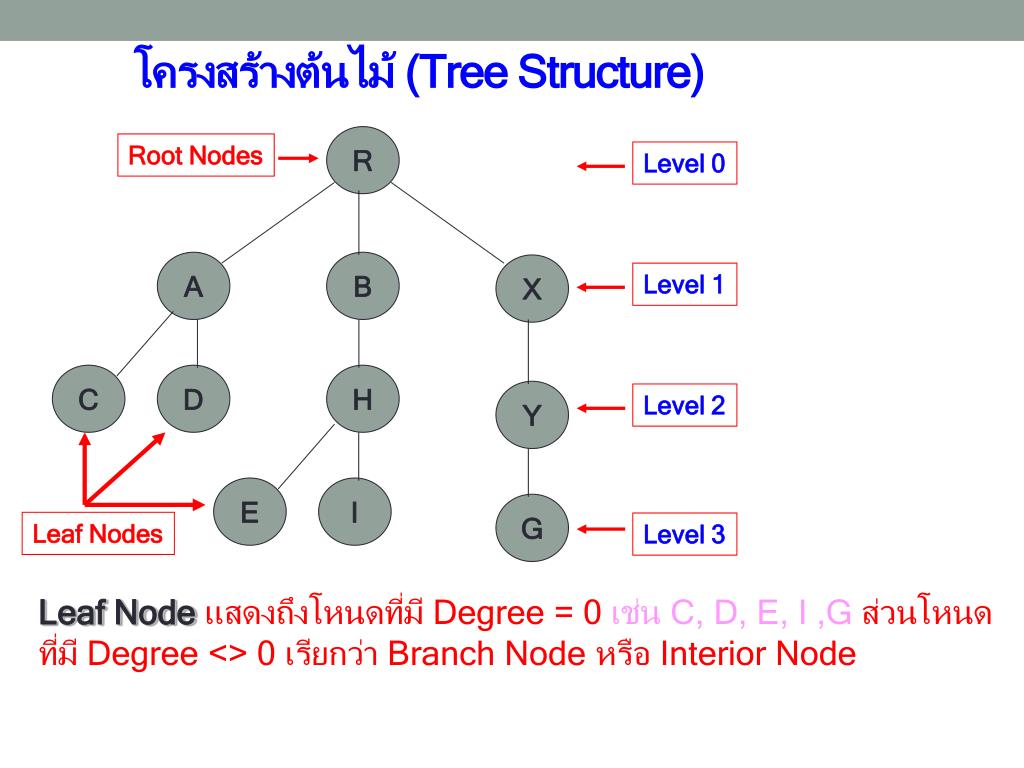 โครงสร้างต้นไม้ (Tree Structure)

Root Nodes

R

Level 0

A

B

X

Level 1

C

D

H

Y

Level 2

E

I

G

Level 3

Leaf Nodes

Leaf Node แสดงถึงโหนดที่มี Degree = 0 เช่น C, D, E, I ,G ส่วนโหนดที่มี Degree <> 0 เรียกว่า Branch Node หรือ Interior Node